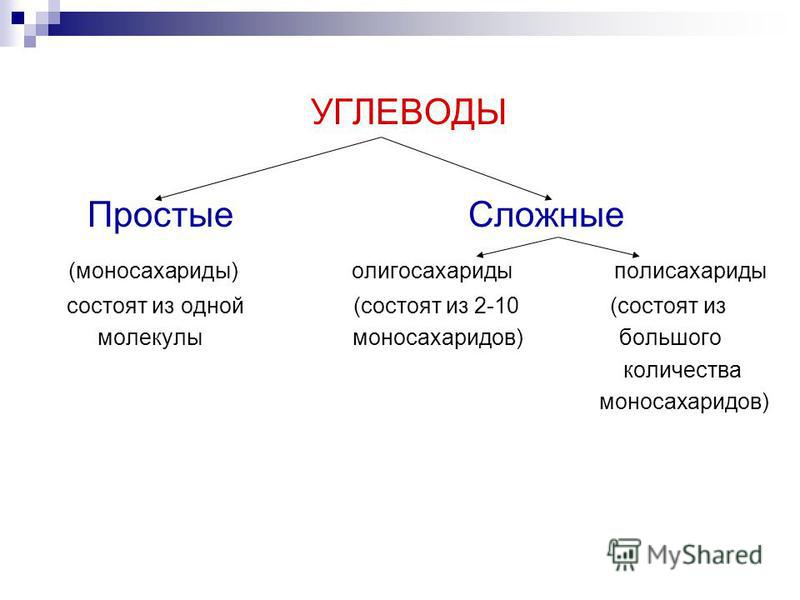 УГЛЕВОДЫ

Простые

(моносахариды) состоят из одной молекулы

Сложные

олигосахариды (состоят из 2-10 моносахаридов)

полисахариды (состоят из большого количества моносахаридов)

MyShared